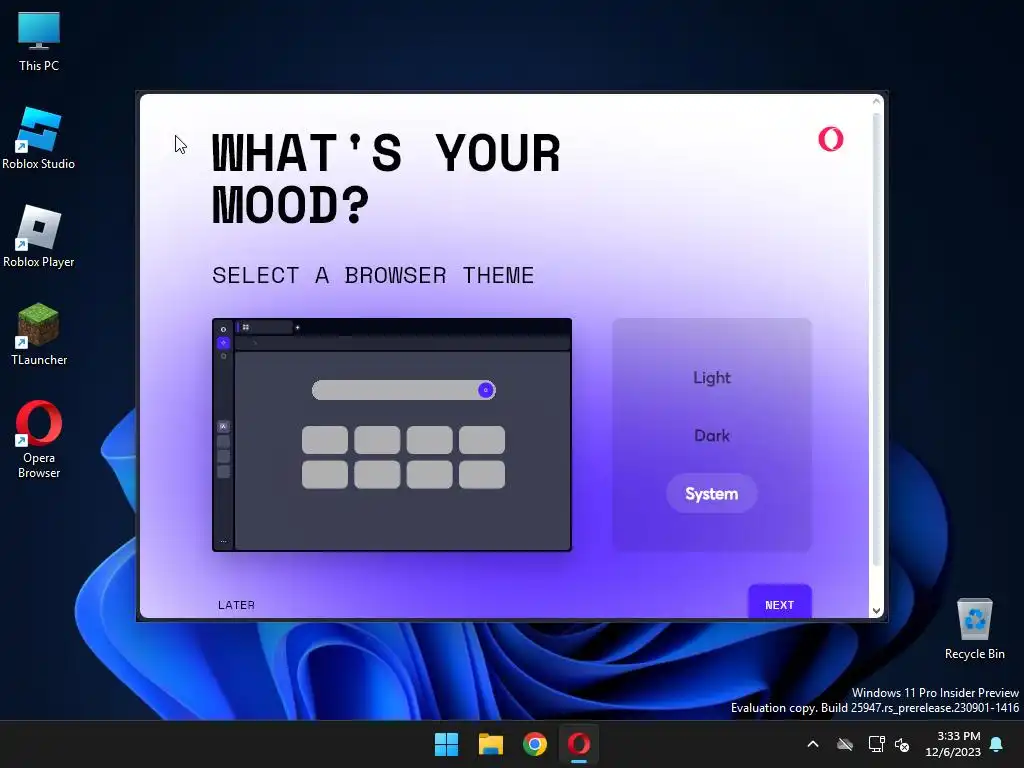 This PC

Roblox Studio

Roblox Player

TLauncher

Opera Browser

WHAT'S YOUR MOOD?

SELECT A BROWSER THEME

Light

Dark

System

LATER

NEXT

Recycle Bin

Windows 11 Pro Insider Preview
Evaluation copy. Build 25947.rs_prerelease.230901-1416

3:33 PM
12/6/2023